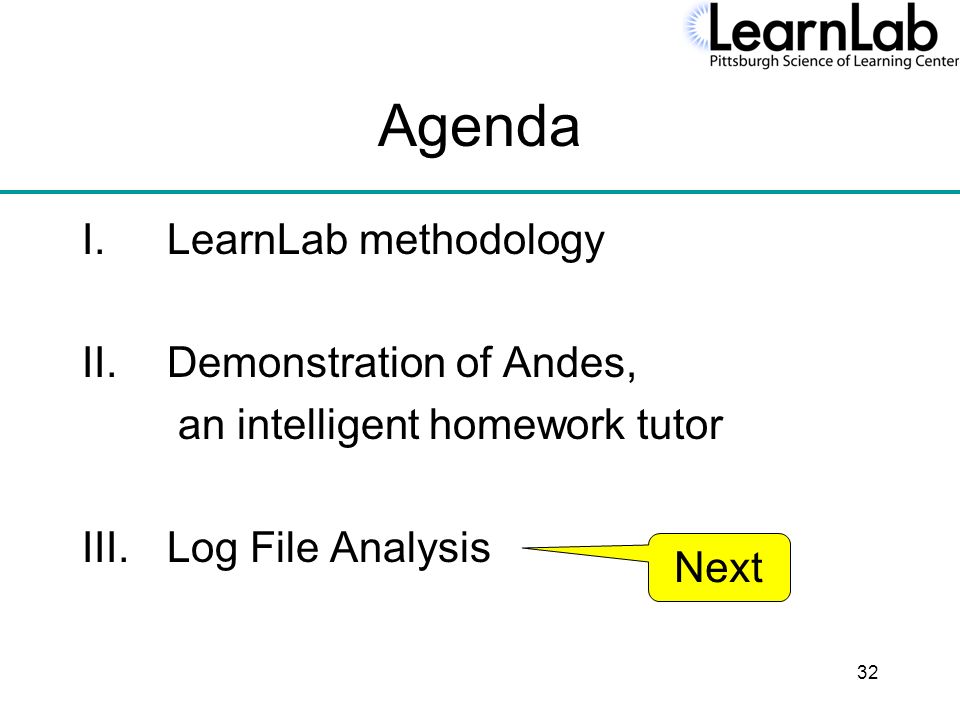 LearnLab
Pittsburgh Science of Learning Center

Agenda

I. LearnLab methodology

II. Demonstration of Andes, an intelligent homework tutor

III. Log File Analysis

Next

32